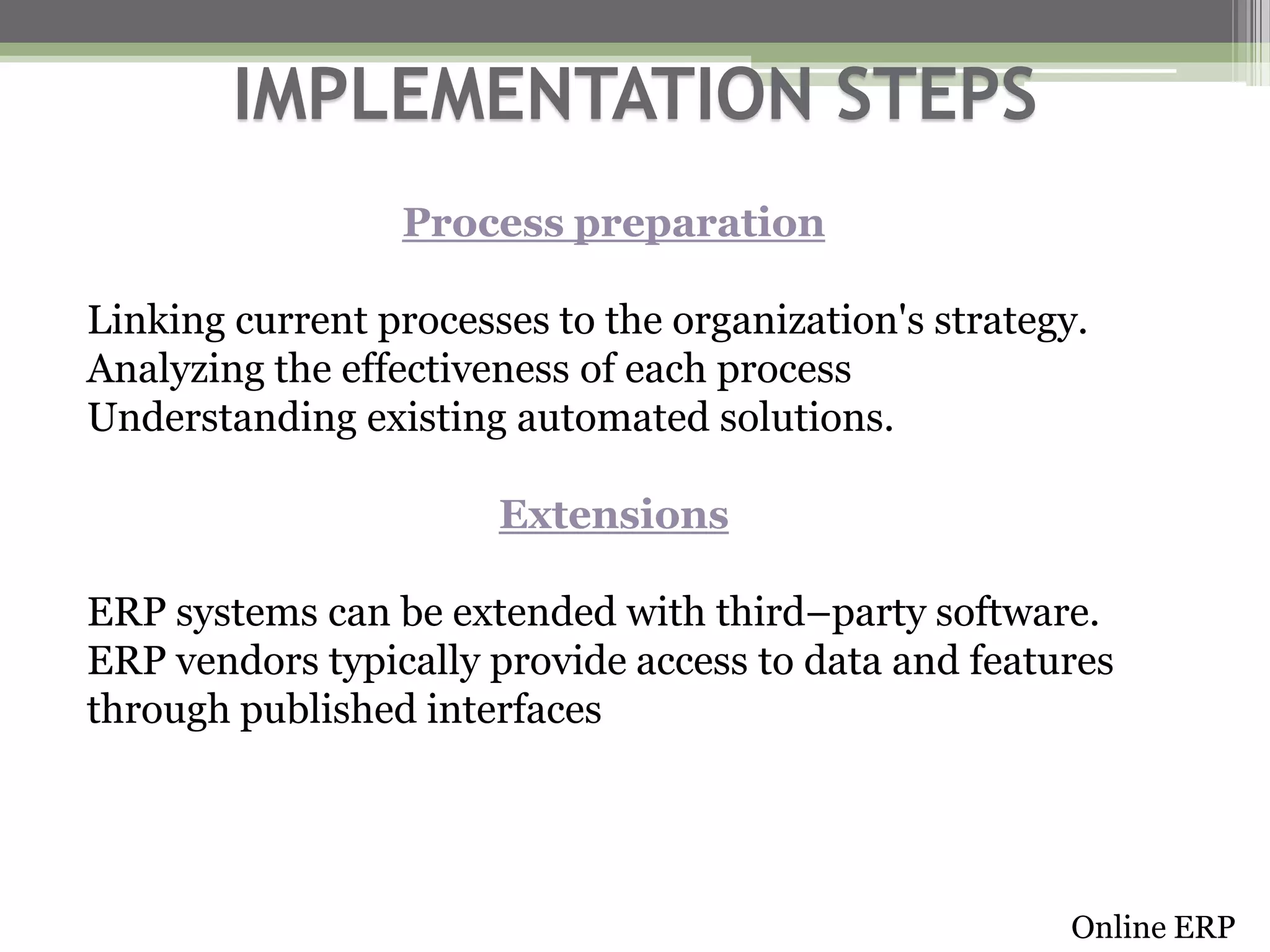 IMPLEMENTATION STEPS

Process preparation

Linking current processes to the organization's strategy.
Analyzing the effectiveness of each process
Understanding existing automated solutions.

Extensions

ERP systems can be extended with third–party software.
ERP vendors typically provide access to data and features through published interfaces

Online ERP